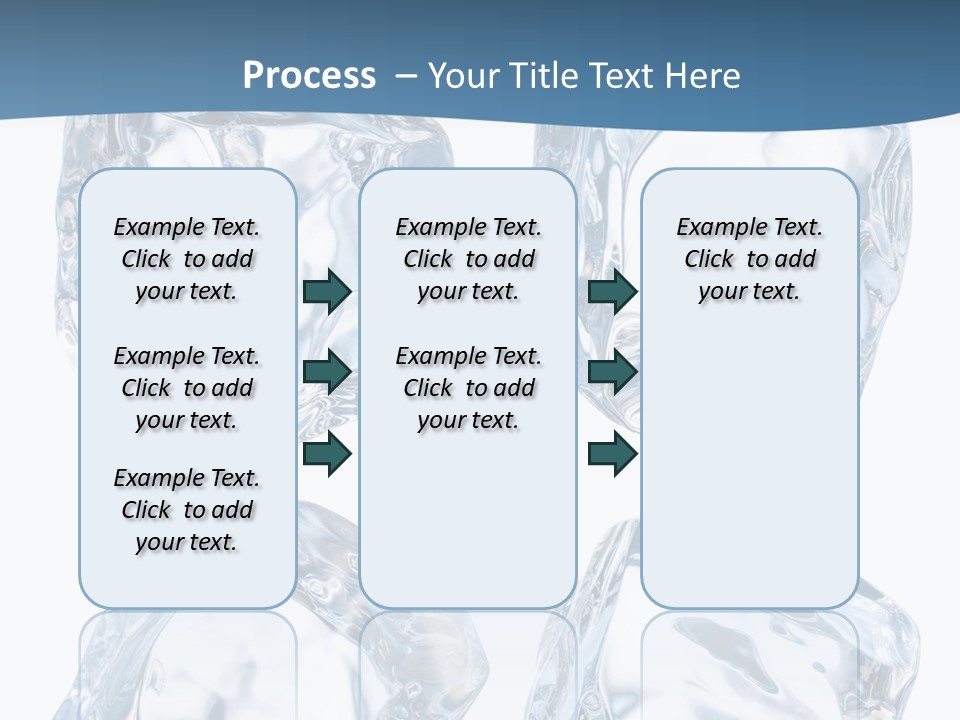 Process – Your Title Text Here

Example Text. Click to add your text.

Example Text. Click to add your text.

Example Text. Click to add your text.

Example Text. Click to add your text.

Example Text. Click to add your text.

Example Text. Click to add your text.